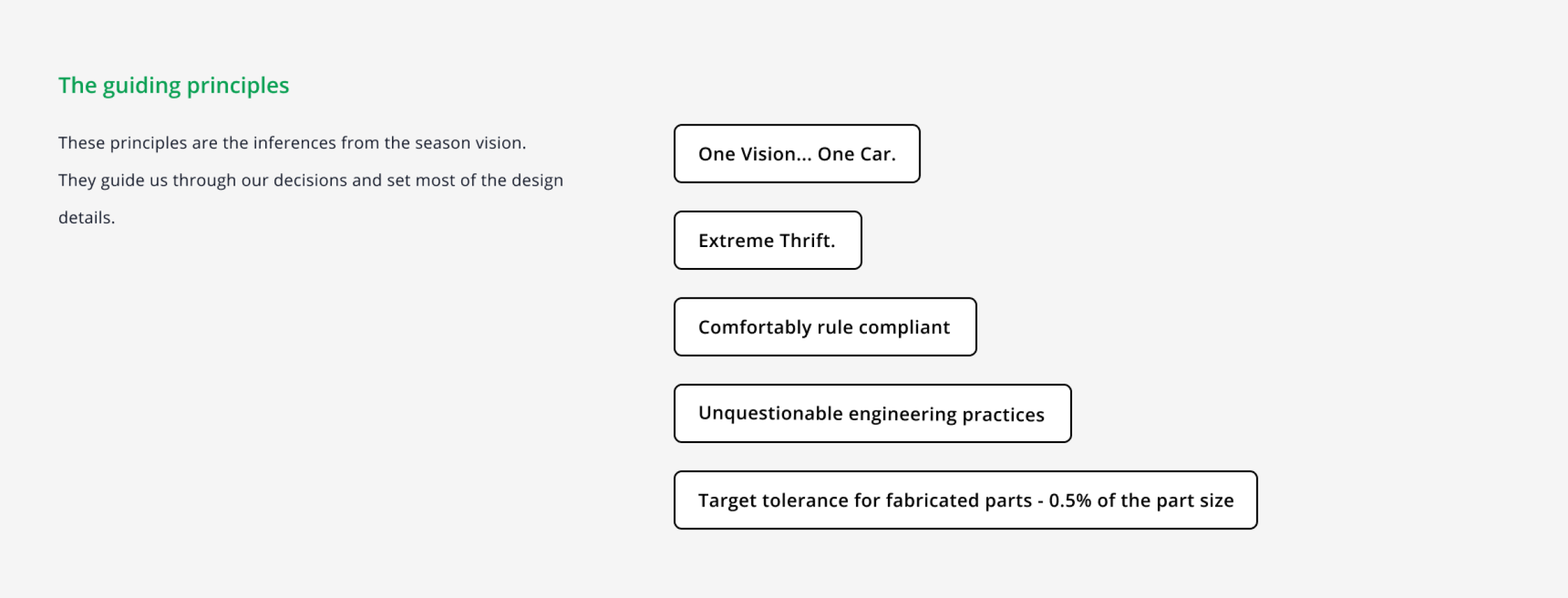 The guiding principles

These principles are the inferences from the season vision. They guide us through our decisions and set most of the design details.

One Vision... One Car.

Extreme Thrift.

Comfortably rule compliant

Unquestionable engineering practices

Target tolerance for fabricated parts - 0.5% of the part size